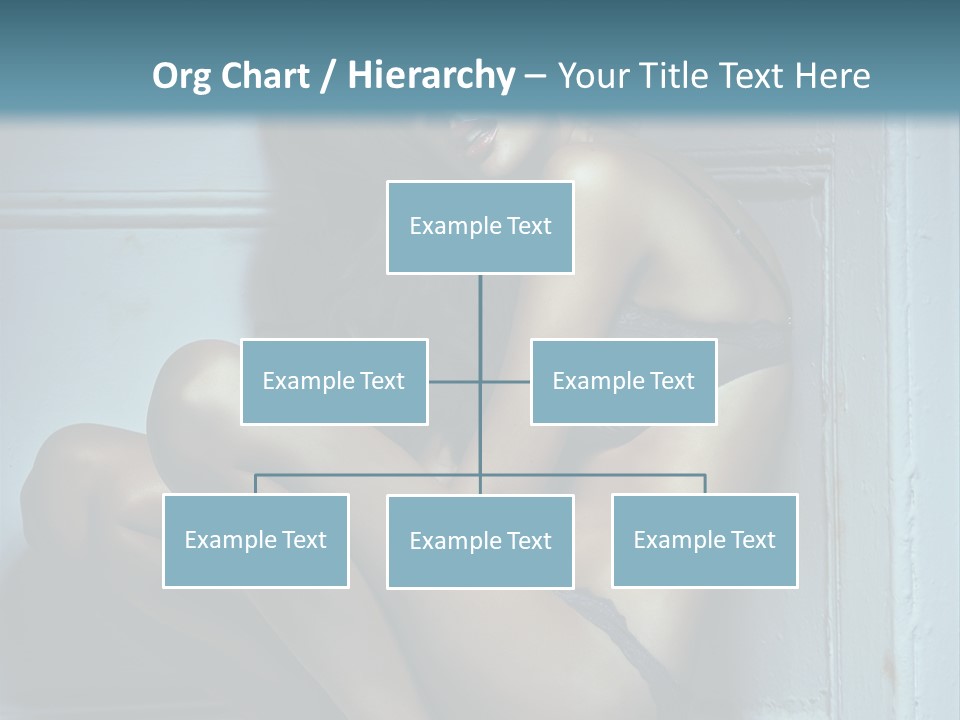 Org Chart / Hierarchy – Your Title Text Here

Example Text

Example Text

Example Text

Example Text

Example Text

Example Text